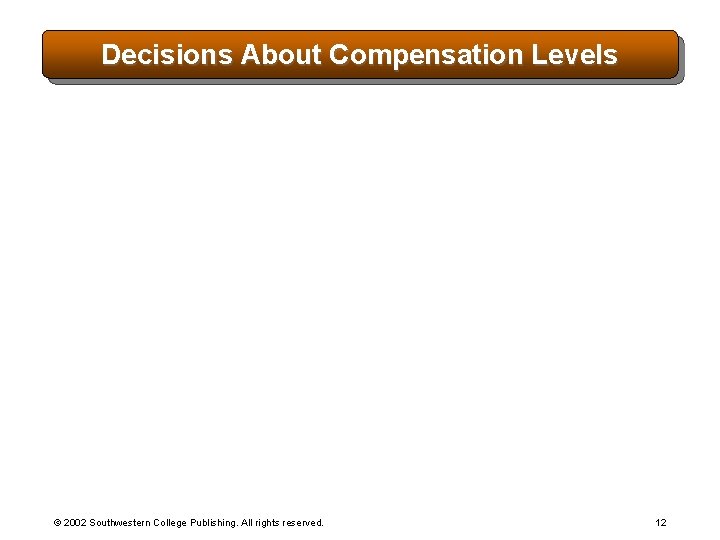 Decisions About Compensation Levels

© 2002 Southwestern College Publishing. All rights reserved.

12